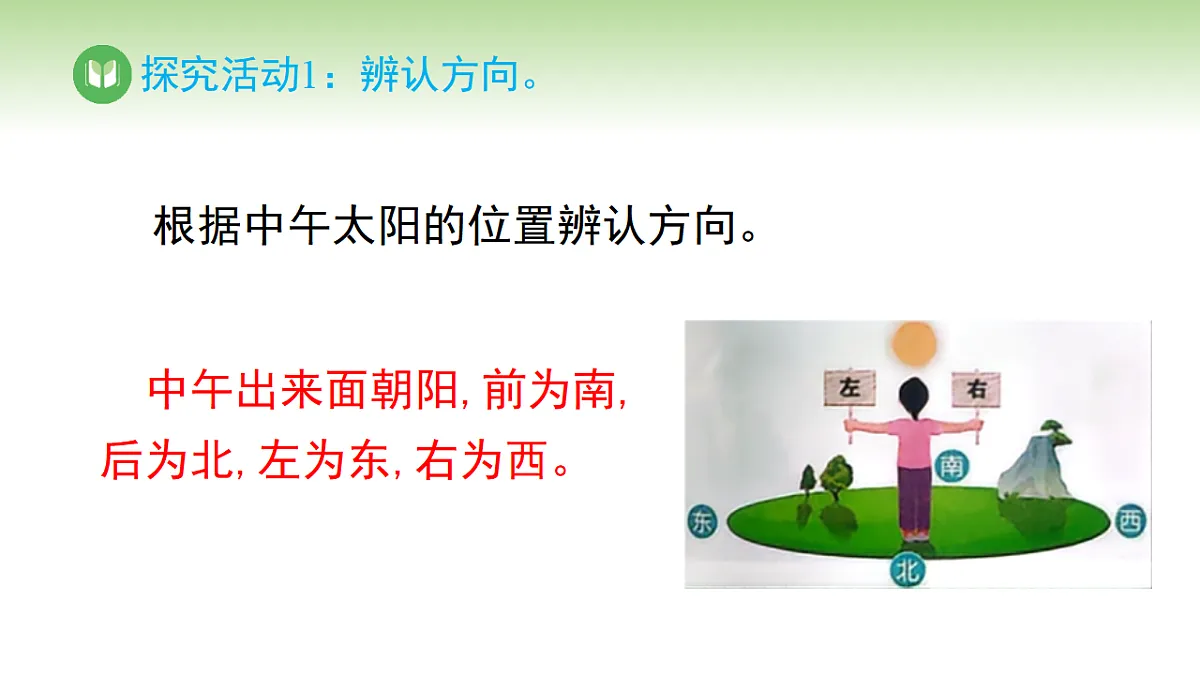 探究活动1：辨认方向。

根据中午太阳的位置辨认方向。

中午出来面朝阳, 前为南, 后为北, 左为东, 右为西。

左
右
南
东
西
北